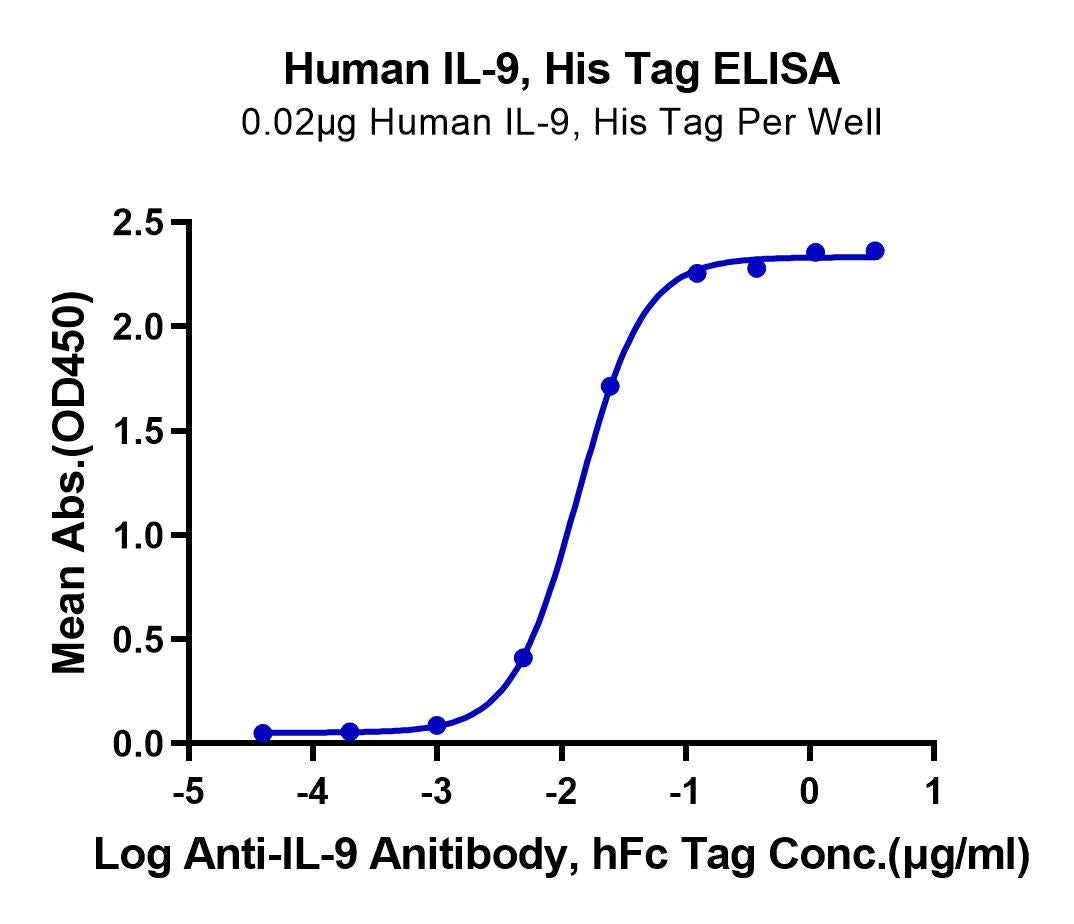 Human IL-9, His Tag ELISA
0.02μg Human IL-9, His Tag Per Well

Mean Abs.(OD450)

2.5
2.0
1.5
1.0
0.5
0.0

-5
-4
-3
-2
-1
0
1

Log Anti-IL-9 Anitibody, hFc Tag Conc.(μg/ml)